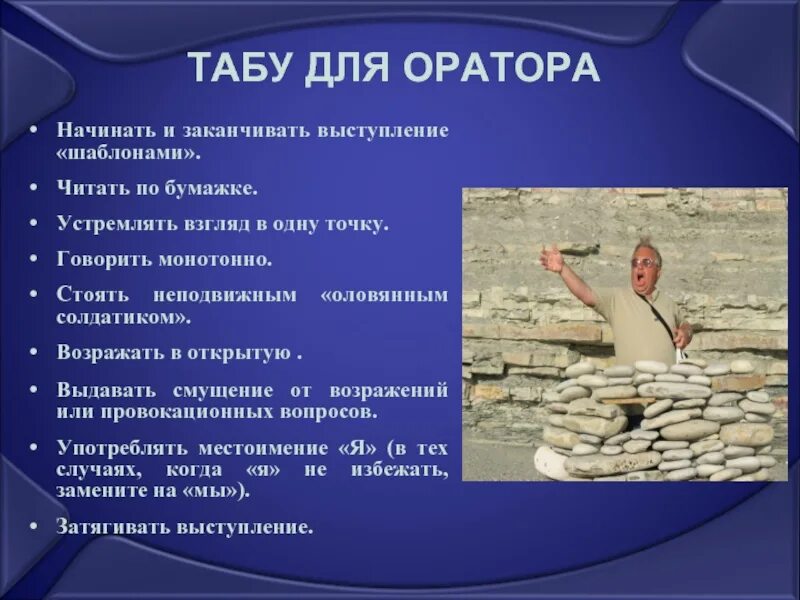 ТАБУ ДЛЯ ОРАТОРА

• Начинать и заканчивать выступление «шаблонами».

• Читать по бумажке.

• Устремлять взгляд в одну точку.

• Говорить монотонно.

• Стоять неподвижным «оловянным солдатиком».

• Возражать в открытую .

• Выдавать смущение от возражений или провокационных вопросов.

• Употреблять местоимение «Я» (в тех случаях, когда «я» не избежать, замените на «мы»).

• Затягивать выступление.